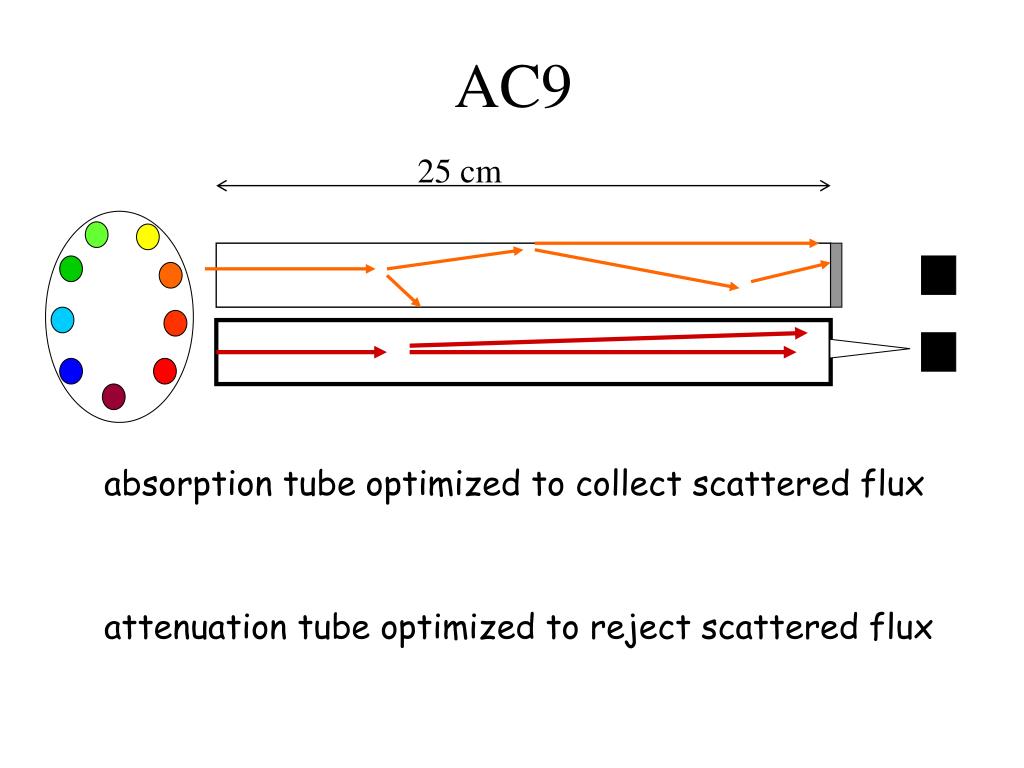 AC9

25 cm

absorption tube optimized to collect scattered flux

attenuation tube optimized to reject scattered flux